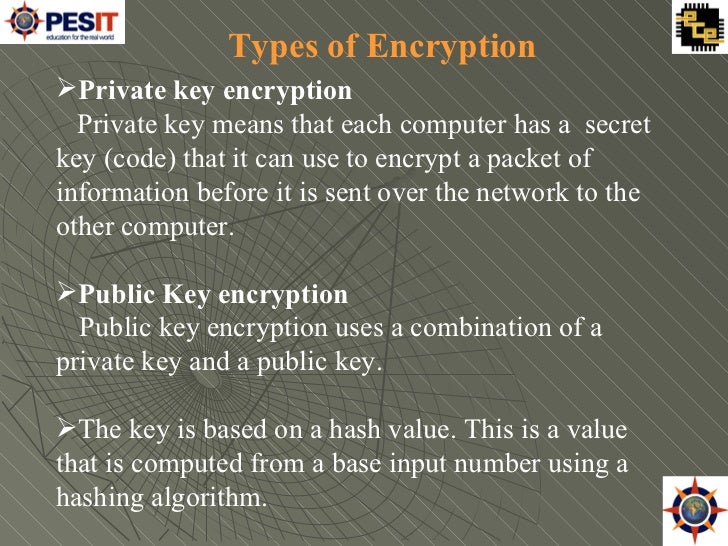 PESIT
education for the real world

Types of Encryption

➢Private key encryption
Private key means that each computer has a secret key (code) that it can use to encrypt a packet of information before it is sent over the network to the other computer.

➢Public Key encryption
Public key encryption uses a combination of a private key and a public key.

➢The key is based on a hash value. This is a value that is computed from a base input number using a hashing algorithm.